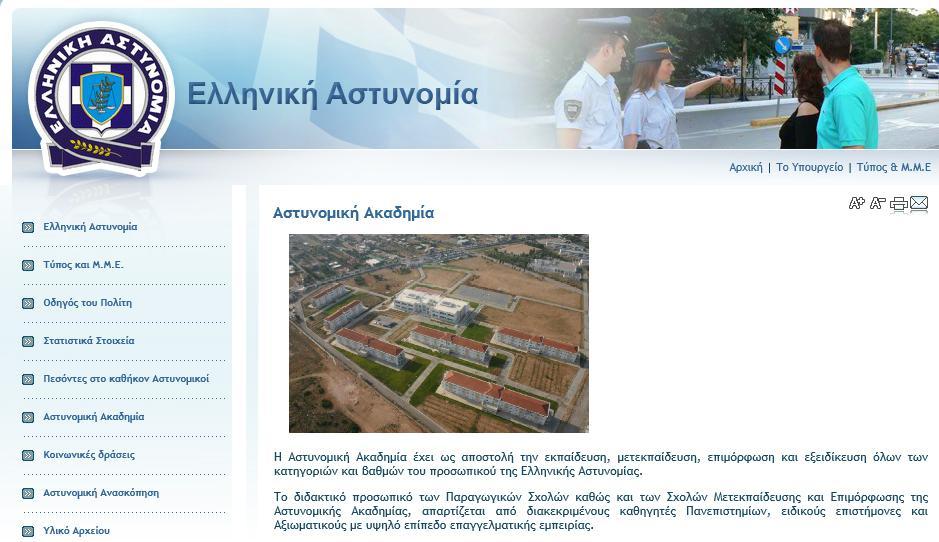 ΕΛΛΗΝΙΚΗ ΑΣΤΥΝΟΜΙΑ

Ελληνική Αστυνομία

Αρχική | Το Υπουργείο | Τύπος & Μ.Μ.Ε

Ελληνική Αστυνομία

Τύπος και Μ.Μ.Ε.

Οδηγός του Πολίτη

Στατιστικά Στοιχεία

Πεσόντες στο καθήκον Αστυνομικοί

Αστυνομική Ακαδημία

Κοινωνικές δράσεις

Αστυνομική Ανασκόπηση

Υλικό Αρχείου

Αστυνομική Ακαδημία

A+ A-

Η Αστυνομική Ακαδημία έχει ως αποστολή την εκπαίδευση, μετεκπαίδευση, επιμόρφωση και εξειδίκευση όλων των κατηγοριών και βαθμών του προσωπικού της Ελληνικής Αστυνομίας.

Το διδακτικό προσωπικό των Παραγωγικών Σχολών καθώς και των Σχολών Μετεκπαίδευσης και Επιμόρφωσης της Αστυνομικής Ακαδημίας, απαρτίζεται από διακεκριμένους καθηγητές Πανεπιστημίων, ειδικούς επιστήμονες και Αξιωματικούς με υψηλό επίπεδο επαγγελματικής εμπειρίας.